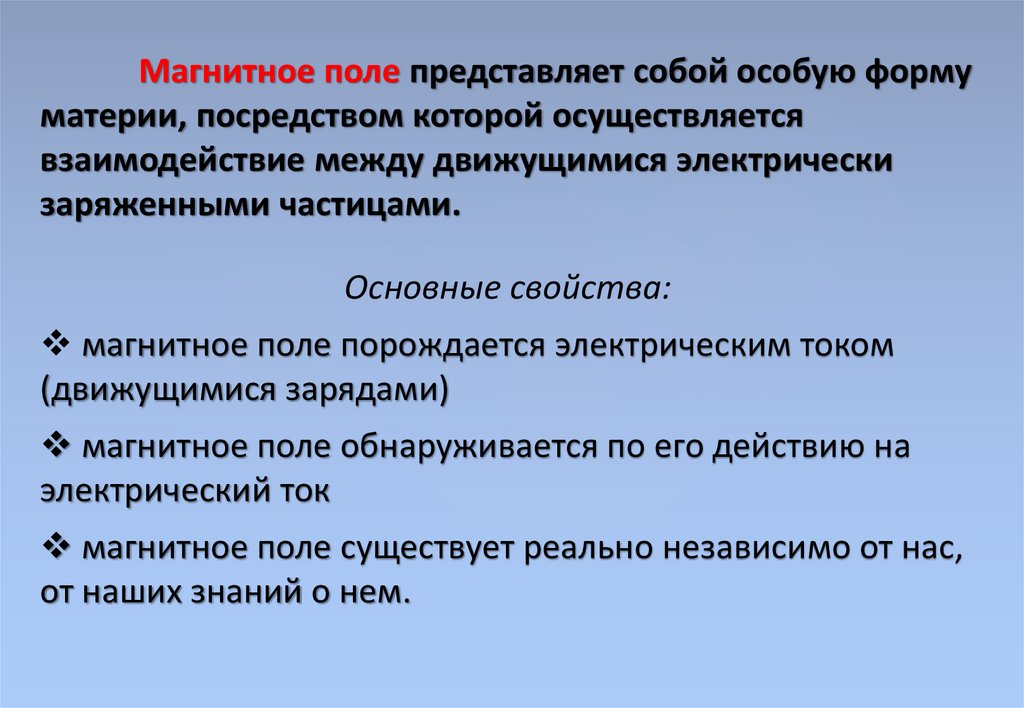 Магнитное поле представляет собой особую форму материи, посредством которой осуществляется взаимодействие между движущимися электрически заряженными частицами.

Основные свойства:

❖ магнитное поле порождается электрическим током (движущимися зарядами)

❖ магнитное поле обнаруживается по его действию на электрический ток

❖ магнитное поле существует реально независимо от нас, от наших знаний о нем.